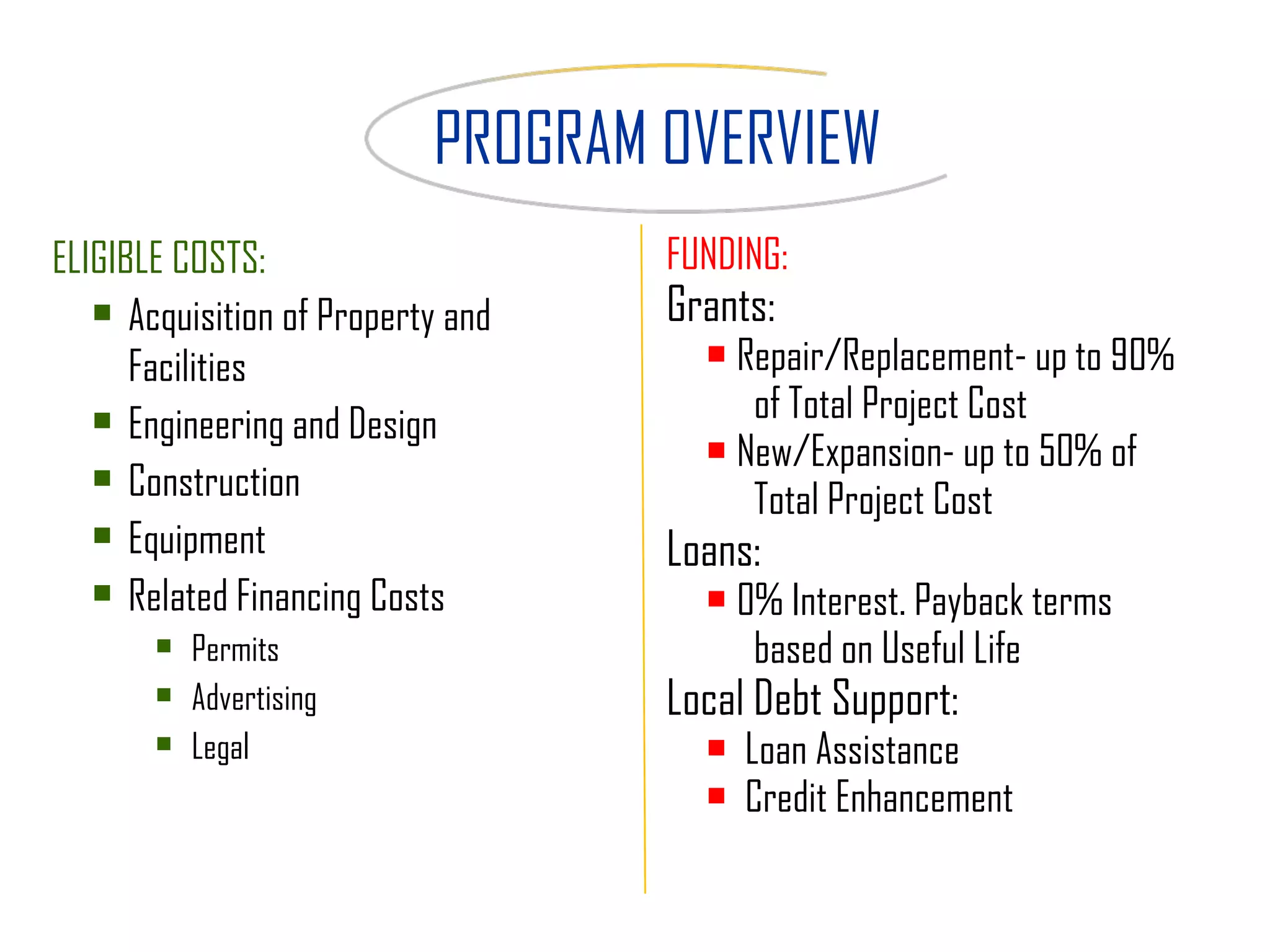 PROGRAM OVERVIEW

ELIGIBLE COSTS:

- Acquisition of Property and Facilities
- Engineering and Design
- Construction
- Equipment
- Related Financing Costs
  - Permits
  - Advertising
  - Legal

FUNDING:

Grants:

- Repair/Replacement- up to 90% of Total Project Cost
- New/Expansion- up to 50% of Total Project Cost

Loans:

- 0% Interest. Payback terms based on Useful Life

Local Debt Support:

- Loan Assistance
- Credit Enhancement